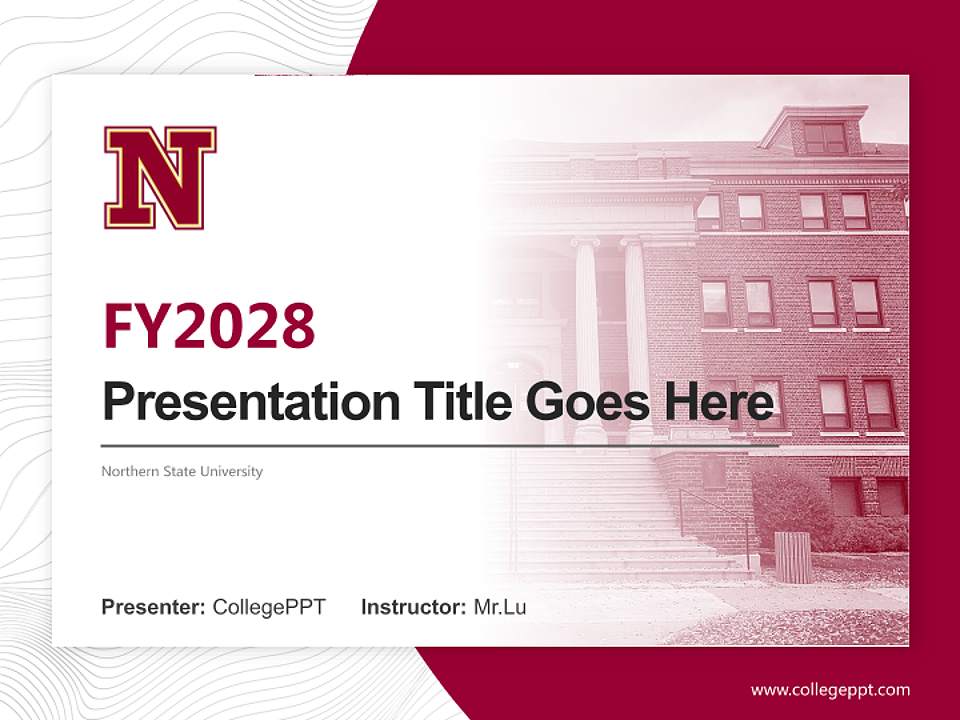 N

FY2028

Presentation Title Goes Here

Northern State University

Presenter: CollegePPT Instructor: Mr.Lu

www.collegeppt.com